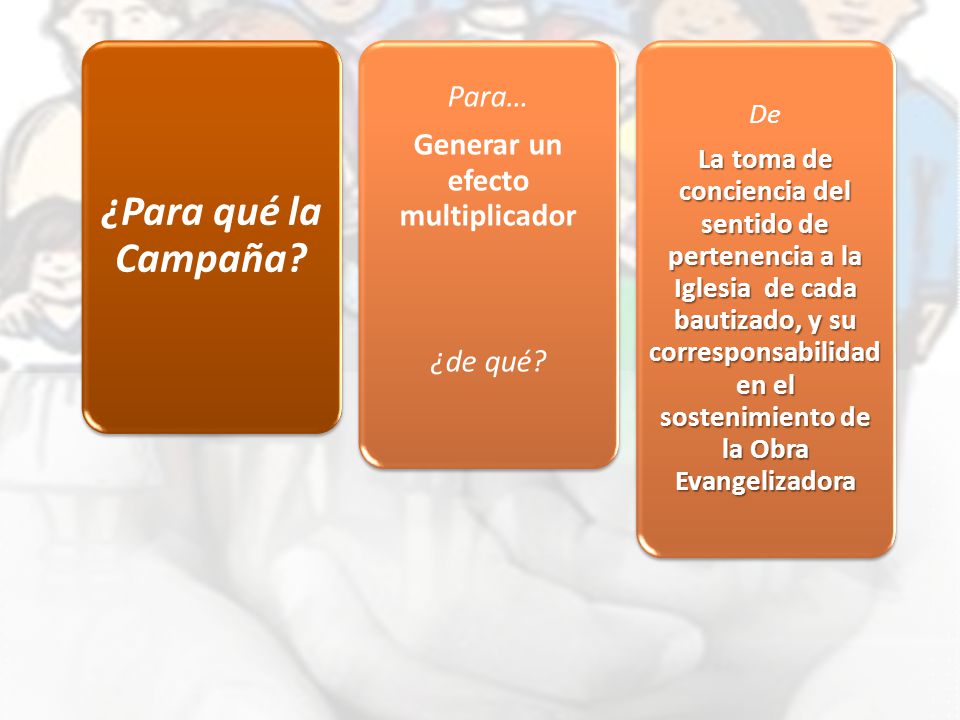 ¿Para qué la Campaña?

Para…

Generar un efecto multiplicador

¿de qué?

De

La toma de conciencia del sentido de pertenencia a la Iglesia de cada bautizado, y su corresponsabilidad en el sostenimiento de la Obra Evangelizadora